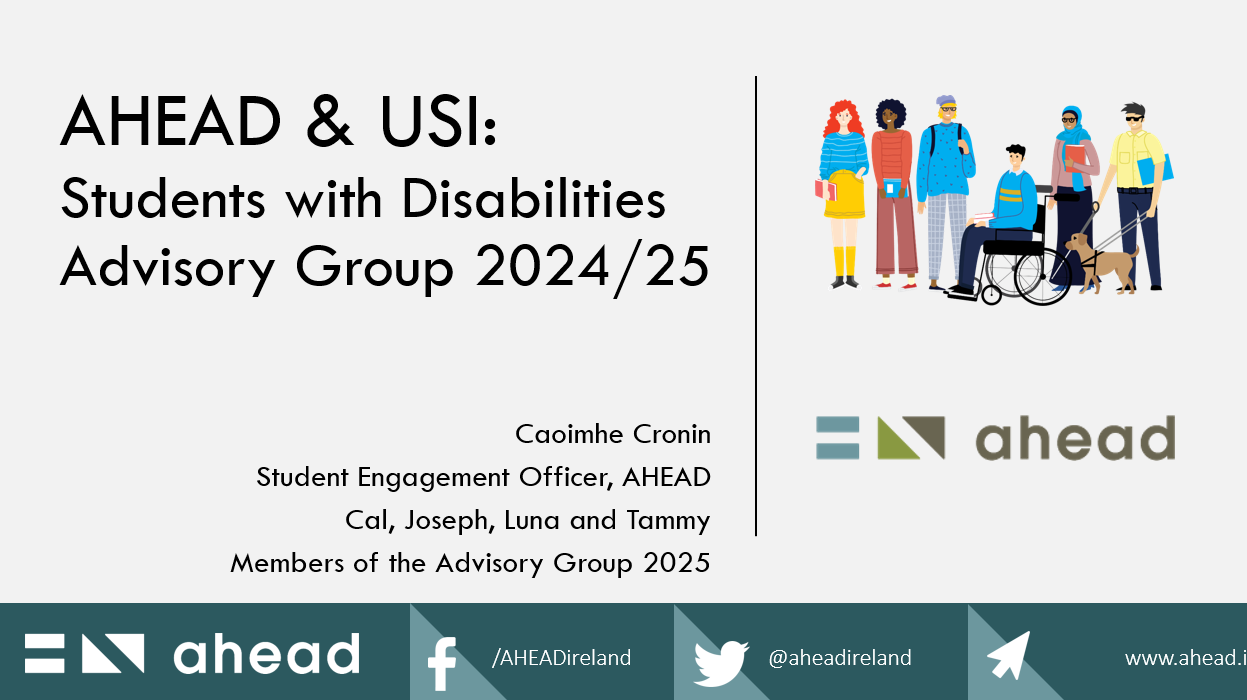 AHEAD & USI:
Students with Disabilities Advisory Group 2024/25

Caoimhe Cronin
Student Engagement Officer, AHEAD
Cal, Joseph, Luna and Tammy
Members of the Advisory Group 2025

ahead

ahead

/AHEADireland

@aheadireland

www.ahead.i